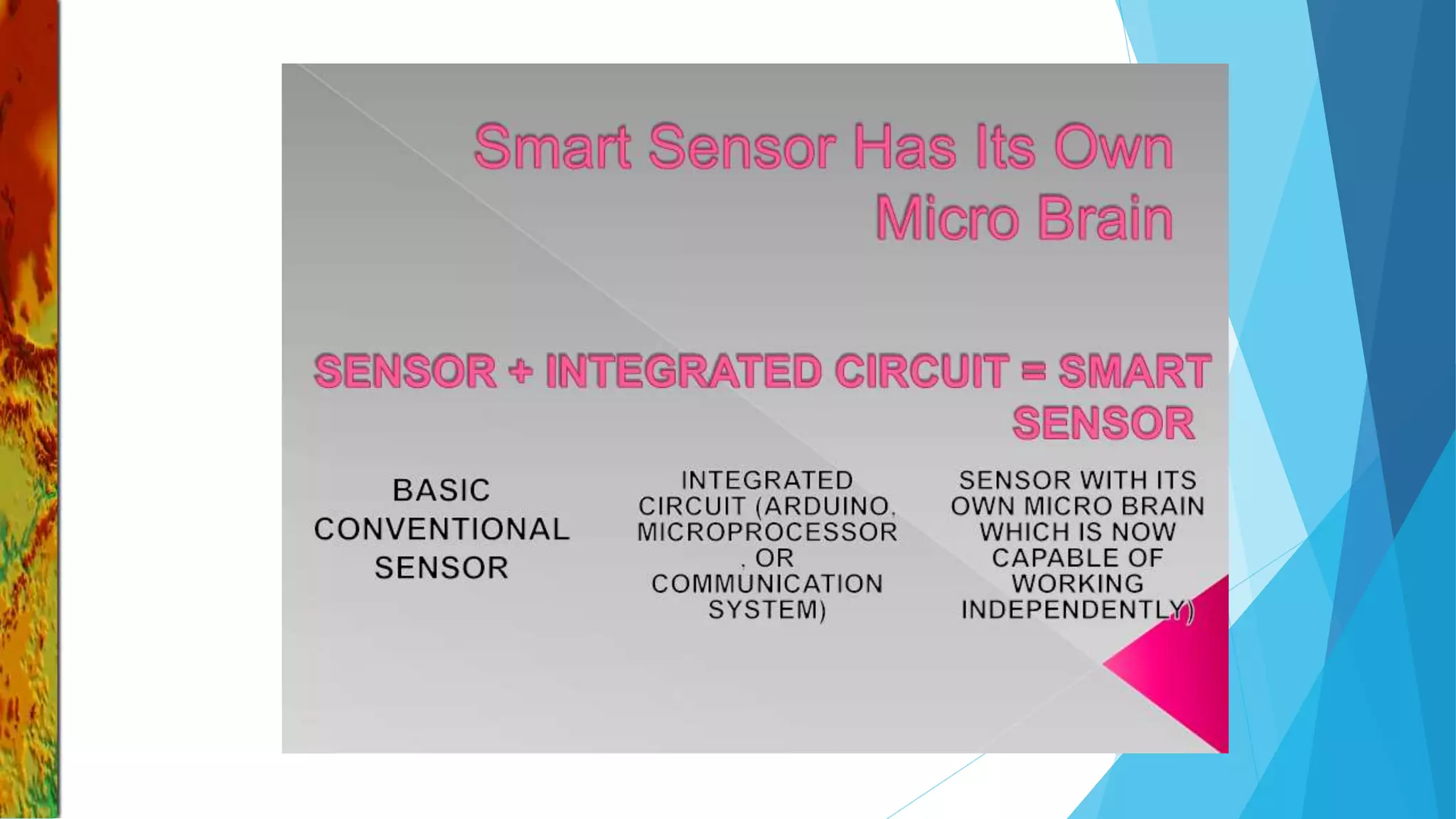 Smart Sensor Has Its Own Micro Brain

SENSOR + INTEGRATED CIRCUIT = SMART SENSOR

BASIC CONVENTIONAL SENSOR

INTEGRATED CIRCUIT (ARDUINO, MICROPROCESSOR , OR COMMUNICATION SYSTEM)

SENSOR WITH ITS OWN MICRO BRAIN WHICH IS NOW CAPABLE OF WORKING INDEPENDENTLY)